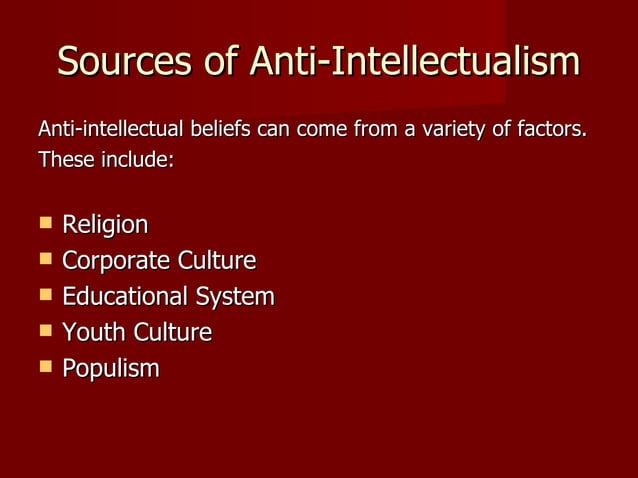 Sources of Anti-Intellectualism

Anti-intellectual beliefs can come from a variety of factors. These include:

- Religion
- Corporate Culture
- Educational System
- Youth Culture
- Populism